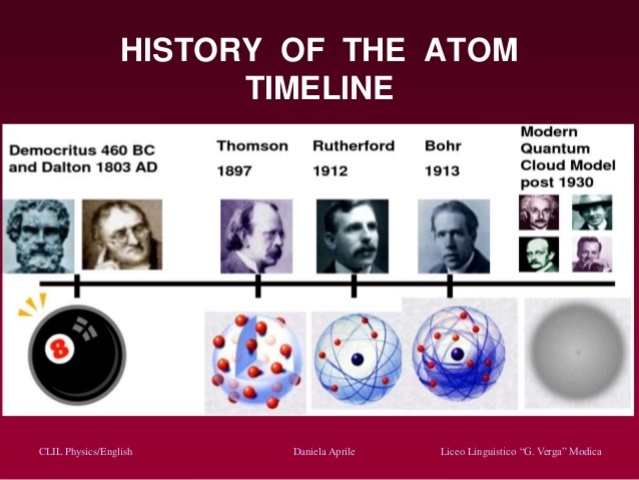 HISTORY OF THE ATOM TIMELINE

Democritus 460 BC and Dalton 1803 AD

Thomson 1897

Rutherford 1912

Bohr 1913

Modern Quantum Cloud Model post 1930

8

CLIL Physics/English

Daniela Aprile

Liceo Linguistico "G. Verga" Modica